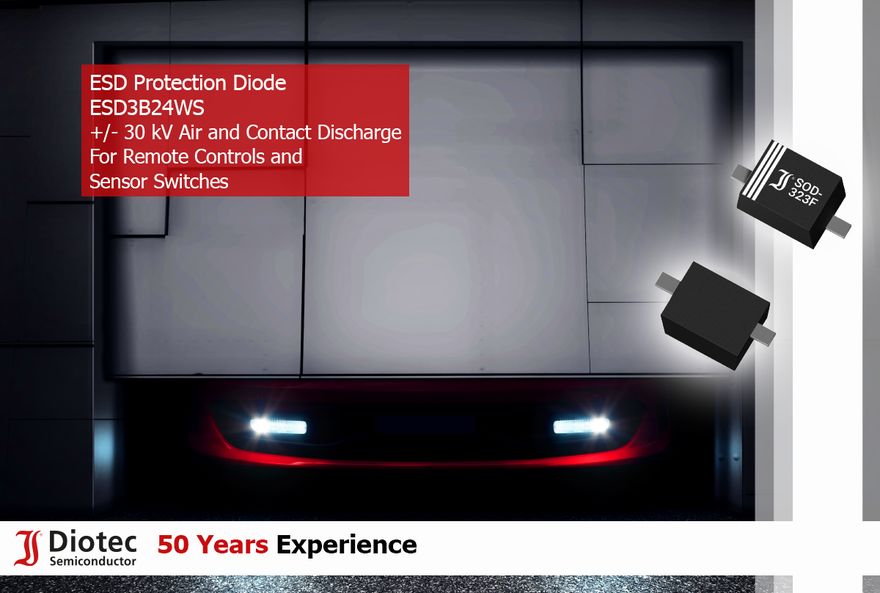 ESD Protection Diode
ESD3B24WS
+/- 30 kV Air and Contact Discharge
For Remote Controls and
Sensor Switches

SOD-323F

Diotec
Semiconductor

50 Years Experience